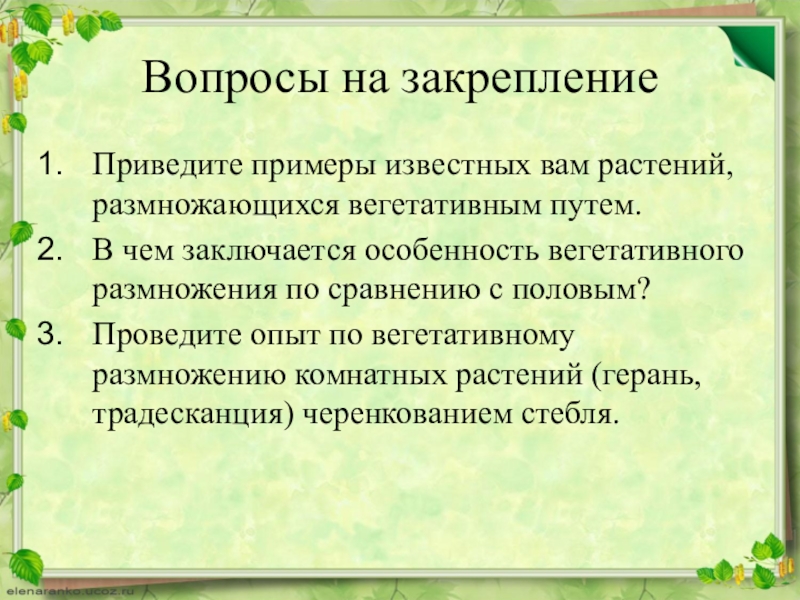 Вопросы на закрепление

1. Приведите примеры известных вам растений, размножающихся вегетативным путем.
2. В чем заключается особенность вегетативного размножения по сравнению с половым?
3. Проведите опыт по вегетативному размножению комнатных растений (герань, традесканция) черенкованием стебля.

elenaranko.ucoz.ru